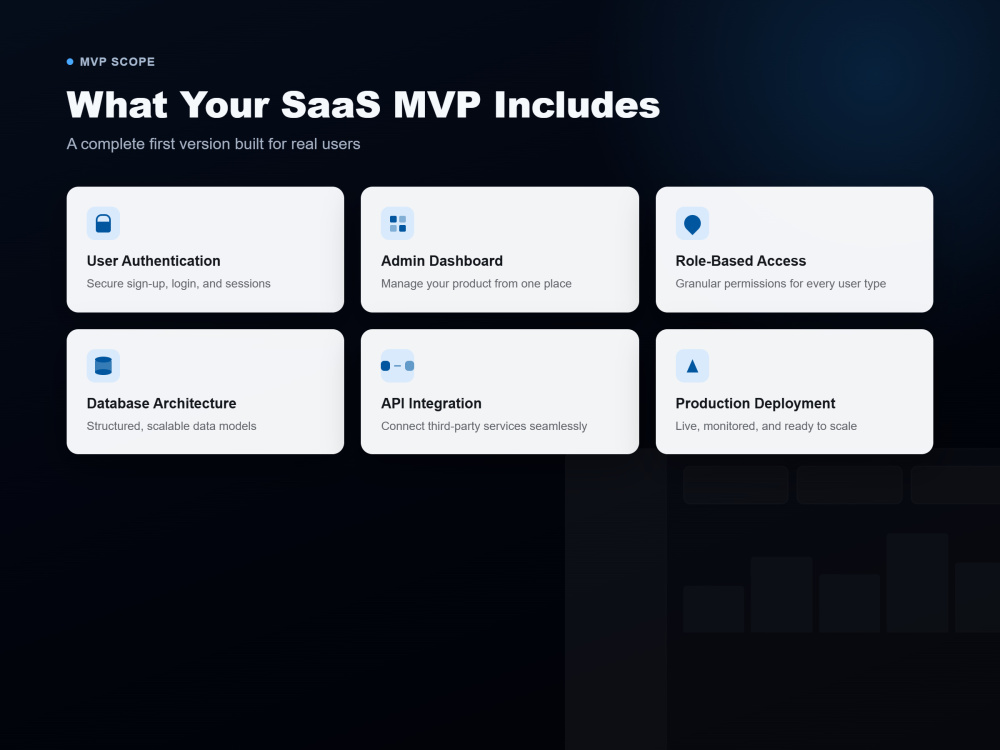 MVP SCOPE

What Your SaaS MVP Includes

A complete first version built for real users

User Authentication
Secure sign-up, login, and sessions

Admin Dashboard
Manage your product from one place

Role-Based Access
Granular permissions for every user type

Database Architecture
Structured, scalable data models

API Integration
Connect third-party services seamlessly

Production Deployment
Live, monitored, and ready to scale